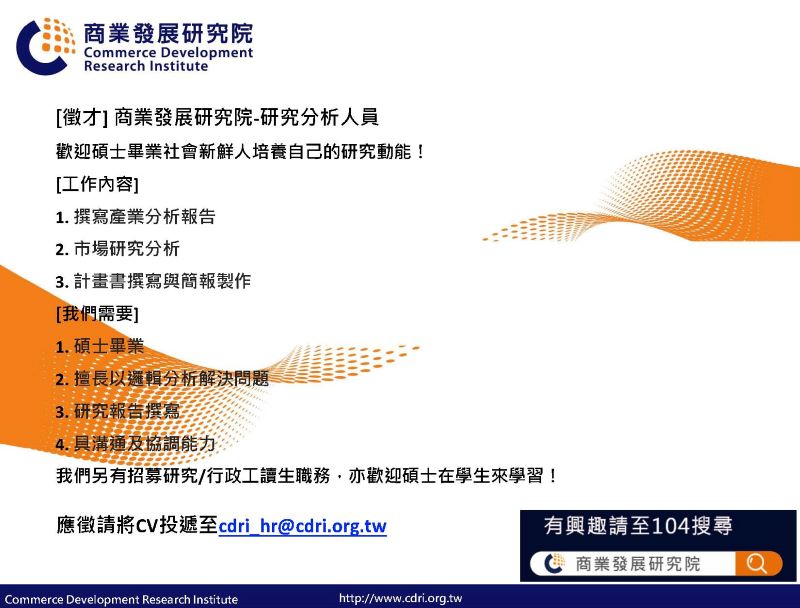 商業發展研究院
Commerce Development Research Institute

[徵才] 商業發展研究院-研究分析人員

歡迎碩士畢業社會新鮮人培養自己的研究動能！

[工作內容]

1. 撰寫產業分析報告

2. 市場研究分析

3. 計畫書撰寫與簡報製作

[我們需要]

1. 碩士畢業

2. 擅長以邏輯分析解決問題

3. 研究報告撰寫

4. 具溝通及協調能力

我們另有招募研究/行政工讀生職務，亦歡迎碩士在學生來學習！

應徵請將CV投遞至cdri_hr@cdri.org.tw

有興趣請至104搜尋

商業發展研究院

Commerce Development Research Institute

http://www.cdri.org.tw